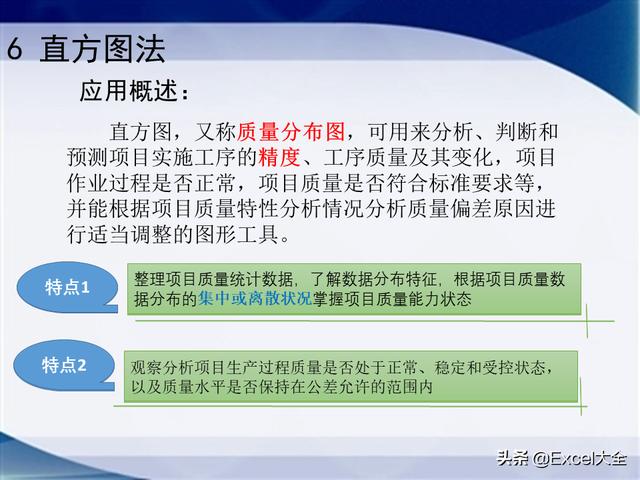 6 直方图法

应用概述：

直方图，又称质量分布图，可用来分析、判断和预测项目实施工序的精度、工序质量及其变化，项目作业过程是否正常，项目质量是否符合标准要求等，并能根据项目质量特性分析情况分析质量偏差原因进行适当调整的图形工具。

特点1

整理项目质量统计数据，了解数据分布特征，根据项目质量数据分布的集中或离散状况掌握项目质量能力状态

特点2

观察分析项目生产过程质量是否处于正常、稳定和受控状态，以及质量水平是否保持在公差允许的范围内

头条 @Excel大全